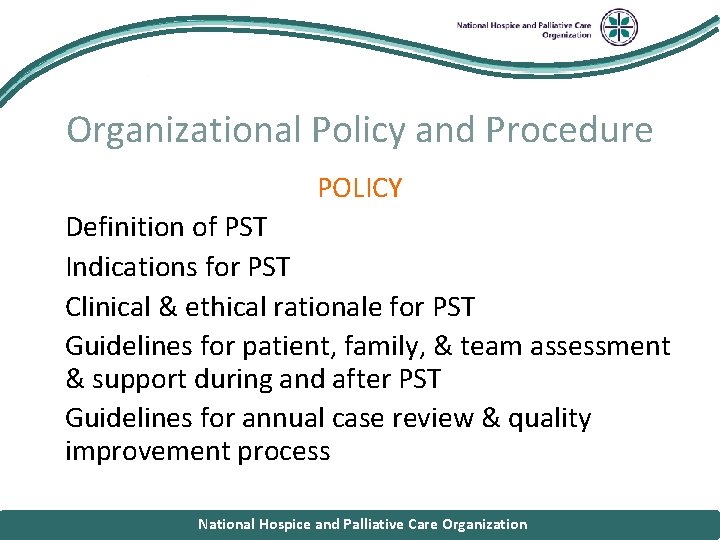 National Hospice and Palliative Care Organization

Organizational Policy and Procedure

POLICY

Definition of PST

Indications for PST

Clinical & ethical rationale for PST

Guidelines for patient, family, & team assessment & support during and after PST

Guidelines for annual case review & quality improvement process

National Hospice and Palliative Care Organization